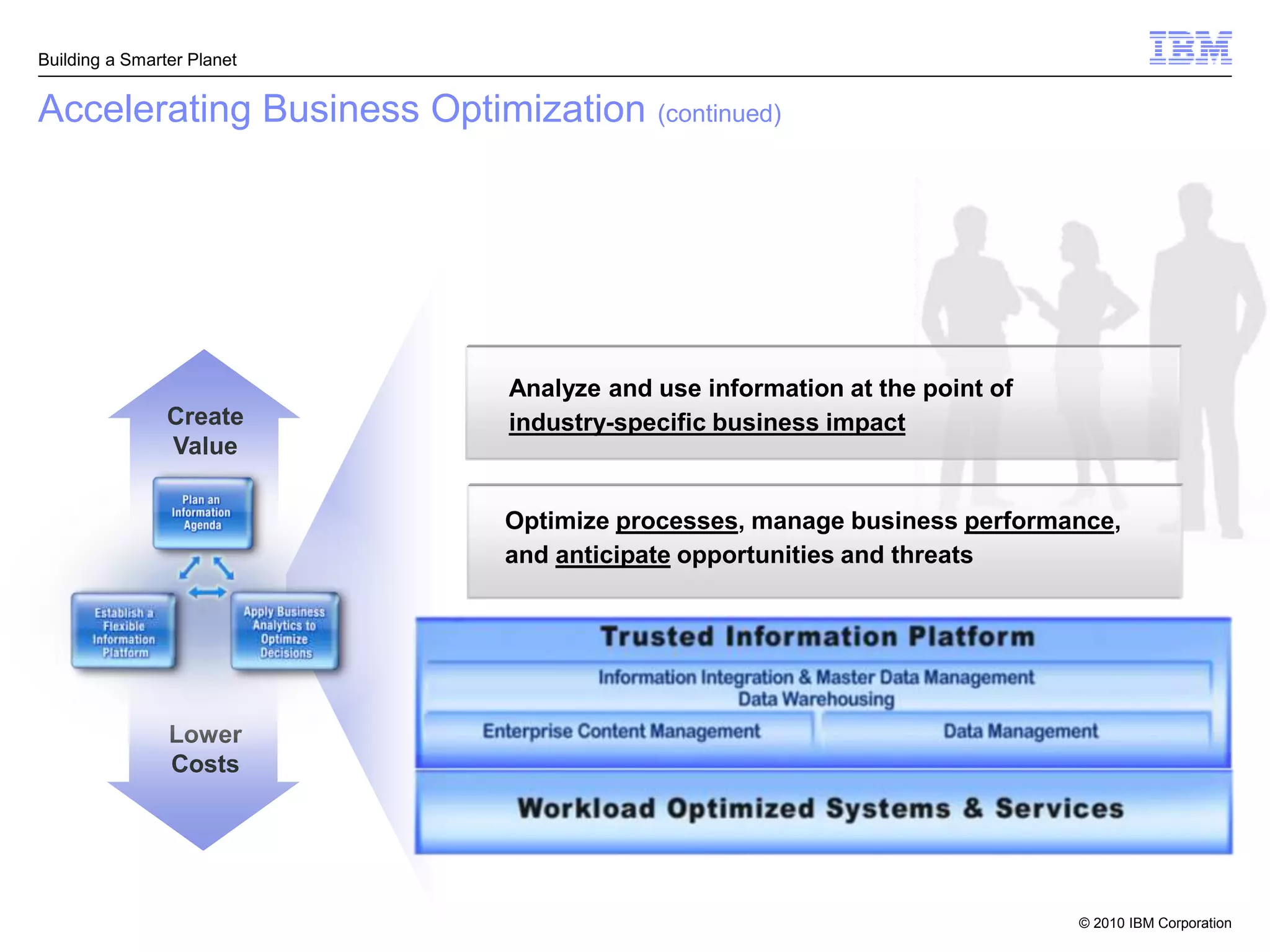 Building a Smarter Planet

IBM

Accelerating Business Optimization (continued)

Create Value

Plan an Information Agenda

Establish a Flexible Information Platform

Apply Business Analytics to Optimize Decisions

Lower Costs

Analyze and use information at the point of industry-specific business impact

Optimize processes, manage business performance, and anticipate opportunities and threats

Trusted Information Platform

Information Integration & Master Data Management
Data Warehousing

Enterprise Content Management

Data Management

Workload Optimized Systems & Services

© 2010 IBM Corporation